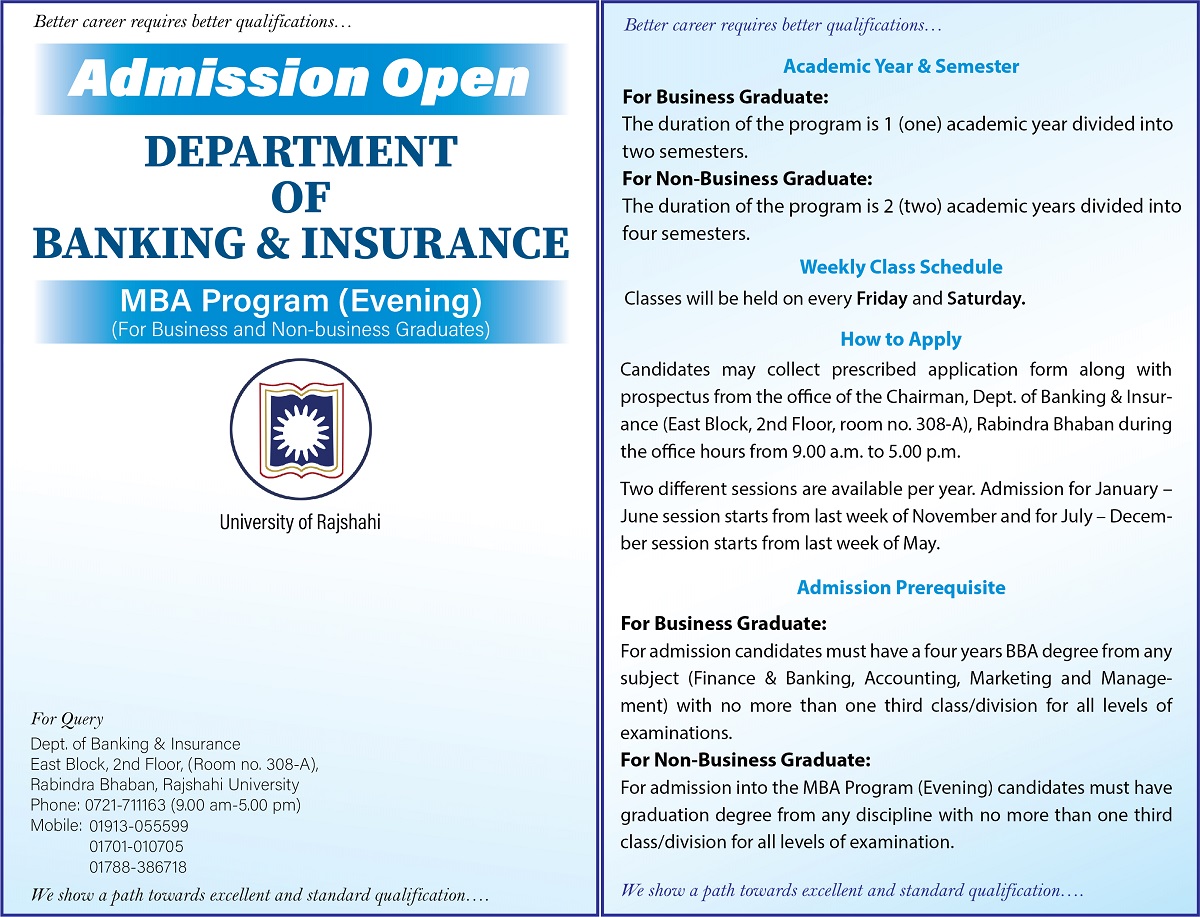 Better career requires better qualifications…

Admission Open

DEPARTMENT OF BANKING & INSURANCE

MBA Program (Evening)
(For Business and Non-business Graduates)

University of Rajshahi

For Query
Dept. of Banking & Insurance
East Block, 2nd Floor, (Room no. 308-A),
Rabindra Bhaban, Rajshahi University
Phone: 0721-711163 (9.00 am-5.00 pm)
Mobile: 01913-055599
01701-010705
01788-386718

We show a path towards excellent and standard qualification….

Better career requires better qualifications…

Academic Year & Semester

For Business Graduate:
The duration of the program is 1 (one) academic year divided into two semesters.

For Non-Business Graduate:
The duration of the program is 2 (two) academic years divided into four semesters.

Weekly Class Schedule

Classes will be held on every Friday and Saturday.

How to Apply

Candidates may collect prescribed application form along with prospectus from the office of the Chairman, Dept. of Banking & Insurance (East Block, 2nd Floor, room no. 308-A), Rabindra Bhaban during the office hours from 9.00 a.m. to 5.00 p.m.

Two different sessions are available per year. Admission for January – June session starts from last week of November and for July – December session starts from last week of May.

Admission Prerequisite

For Business Graduate:
For admission candidates must have a four years BBA degree from any subject (Finance & Banking, Accounting, Marketing and Management) with no more than one third class/division for all levels of examinations.

For Non-Business Graduate:
For admission into the MBA Program (Evening) candidates must have graduation degree from any discipline with no more than one third class/division for all levels of examination.

We show a path towards excellent and standard qualification….